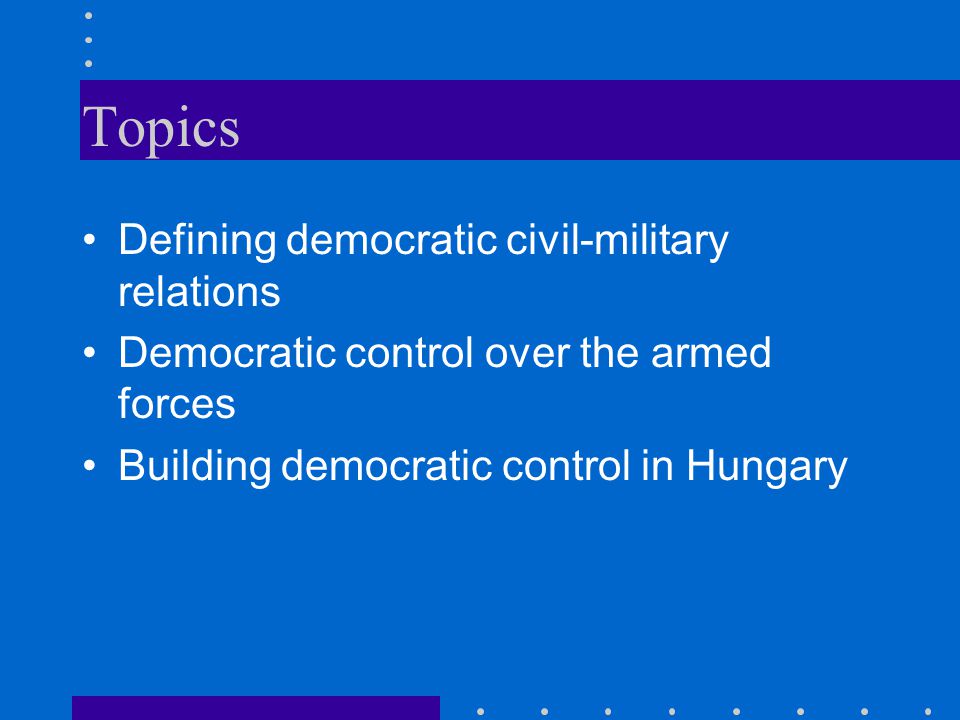 Topics

• Defining democratic civil-military relations
• Democratic control over the armed forces
• Building democratic control in Hungary